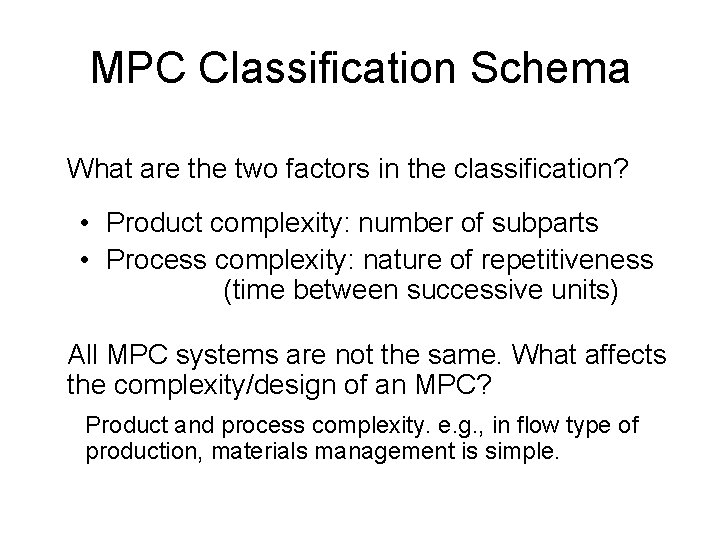 MPC Classification Schema

What are the two factors in the classification?

• Product complexity: number of subparts
• Process complexity: nature of repetitiveness (time between successive units)

All MPC systems are not the same. What affects the complexity/design of an MPC?

Product and process complexity. e.g., in flow type of production, materials management is simple.